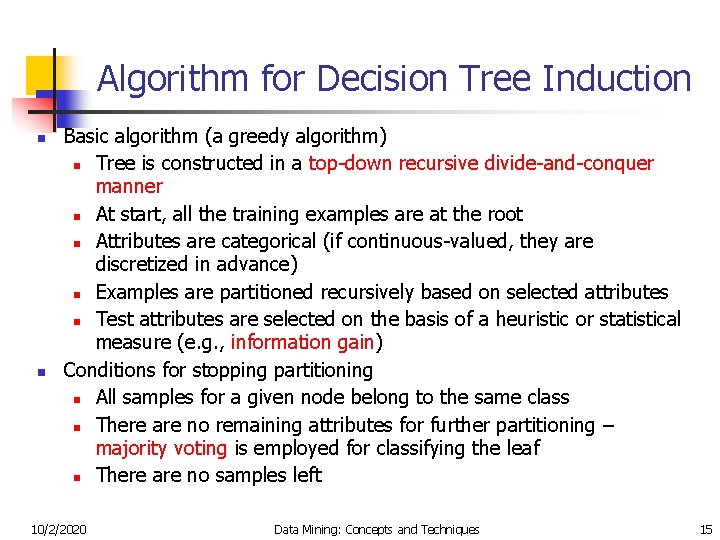 Algorithm for Decision Tree Induction

- Basic algorithm (a greedy algorithm)
  - Tree is constructed in a top-down recursive divide-and-conquer manner
  - At start, all the training examples are at the root
  - Attributes are categorical (if continuous-valued, they are discretized in advance)
  - Examples are partitioned recursively based on selected attributes
  - Test attributes are selected on the basis of a heuristic or statistical measure (e.g., information gain)
- Conditions for stopping partitioning
  - All samples for a given node belong to the same class
  - There are no remaining attributes for further partitioning – majority voting is employed for classifying the leaf
  - There are no samples left

10/2/2020 Data Mining: Concepts and Techniques 15